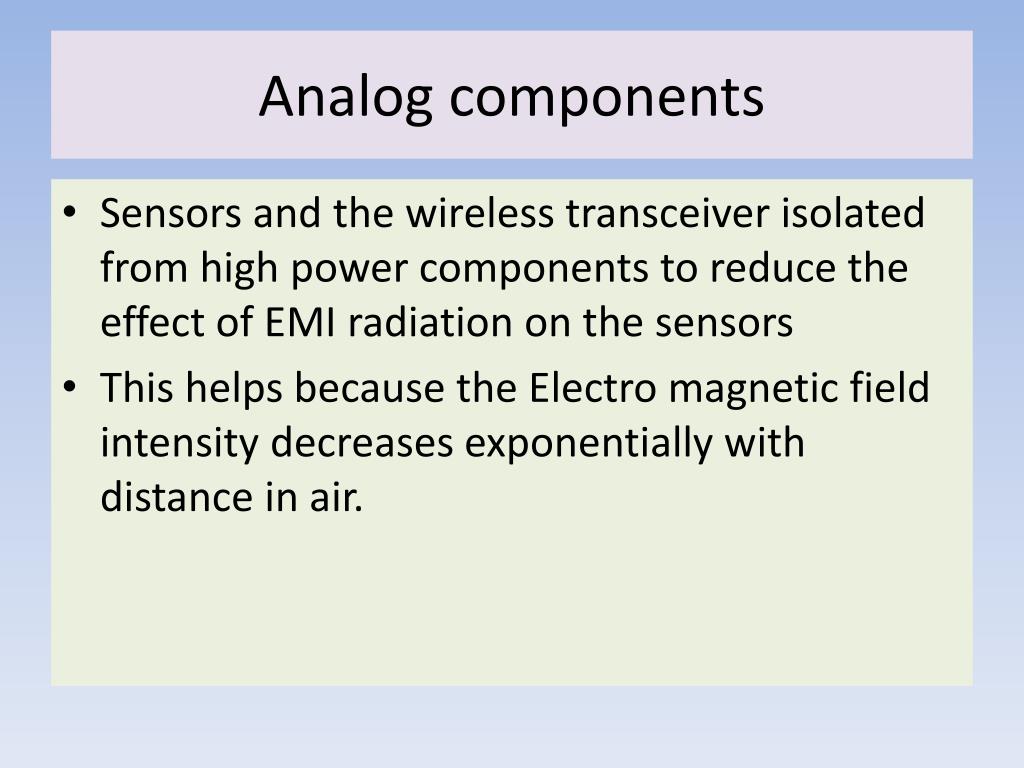 Analog components

• Sensors and the wireless transceiver isolated from high power components to reduce the effect of EMI radiation on the sensors
• This helps because the Electro magnetic field intensity decreases exponentially with distance in air.